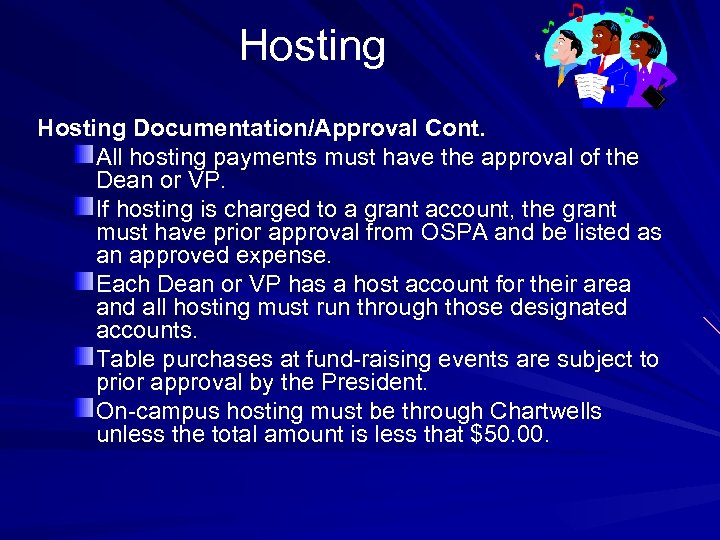 Hosting

Hosting Documentation/Approval Cont.

All hosting payments must have the approval of the Dean or VP.

If hosting is charged to a grant account, the grant must have prior approval from OSPA and be listed as an approved expense.

Each Dean or VP has a host account for their area and all hosting must run through those designated accounts.

Table purchases at fund-raising events are subject to prior approval by the President.

On-campus hosting must be through Chartwells unless the total amount is less that \$50.00.